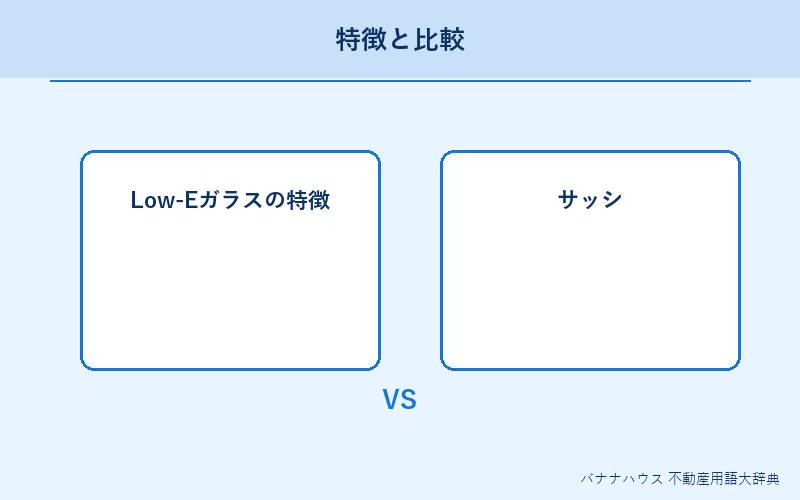 特徴と比較

Low-Eガラスの特徴

サッシ

VS

バナナハウス 不動産用語大辞典